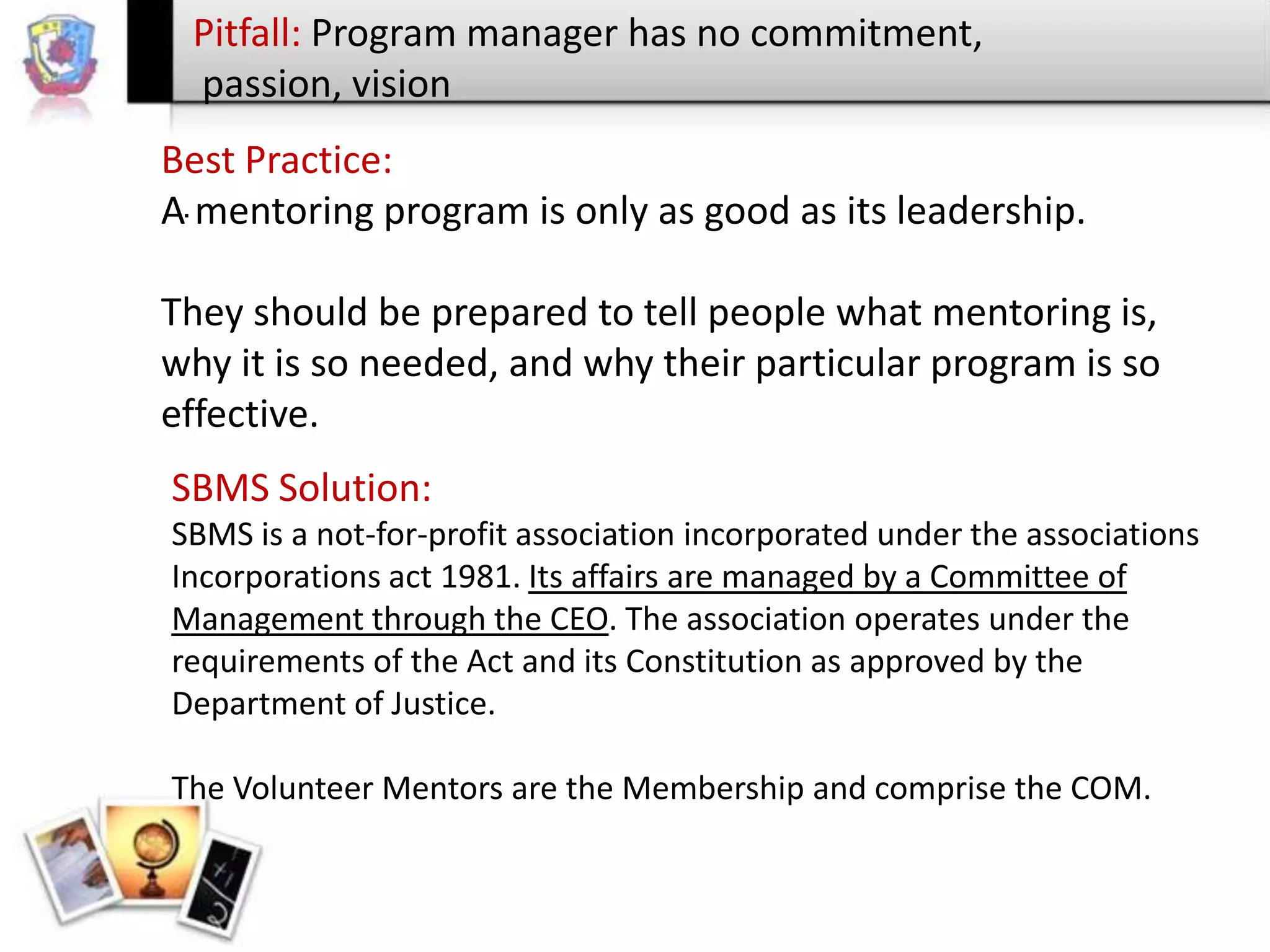 Pitfall: Program manager has no commitment, passion, vision

Best Practice:
A mentoring program is only as good as its leadership.

They should be prepared to tell people what mentoring is, why it is so needed, and why their particular program is so effective.

SBMS Solution:
SBMS is a not-for-profit association incorporated under the associations Incorporations act 1981. Its affairs are managed by a Committee of Management through the CEO. The association operates under the requirements of the Act and its Constitution as approved by the Department of Justice.

The Volunteer Mentors are the Membership and comprise the COM.